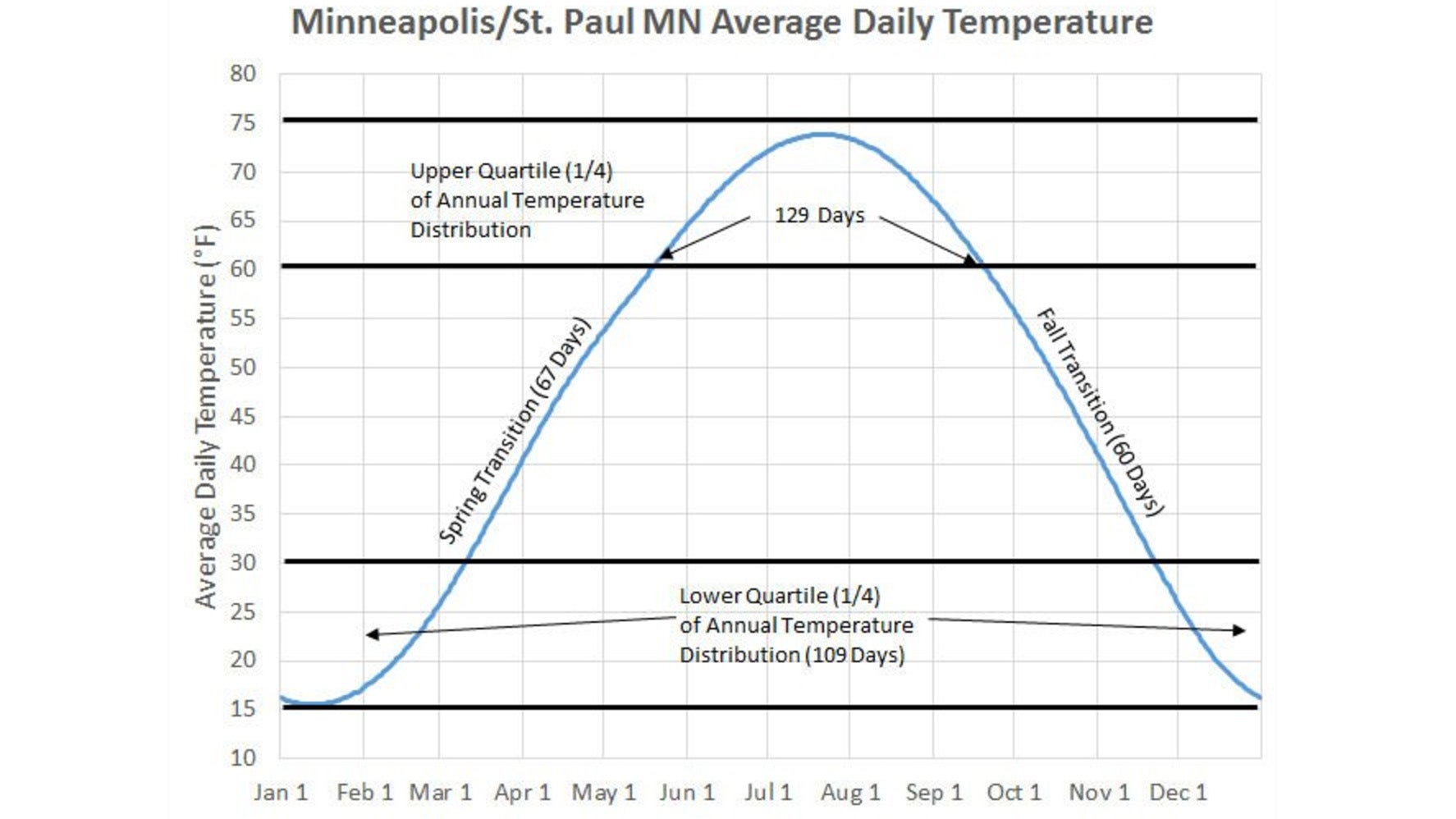 Minneapolis/St. Paul MN Average Daily Temperature

Average Daily Temperature (°F)

80
75
70
65
60
55
50
45
40
35
30
25
20
15
10

Upper Quartile (1/4) of Annual Temperature Distribution

129 Days

Spring Transition (67 Days)

Fall Transition (60 Days)

Lower Quartile (1/4) of Annual Temperature Distribution (109 Days)

Jan 1 Feb 1 Mar 1 Apr 1 May 1 Jun 1 Jul 1 Aug 1 Sep 1 Oct 1 Nov 1 Dec 1